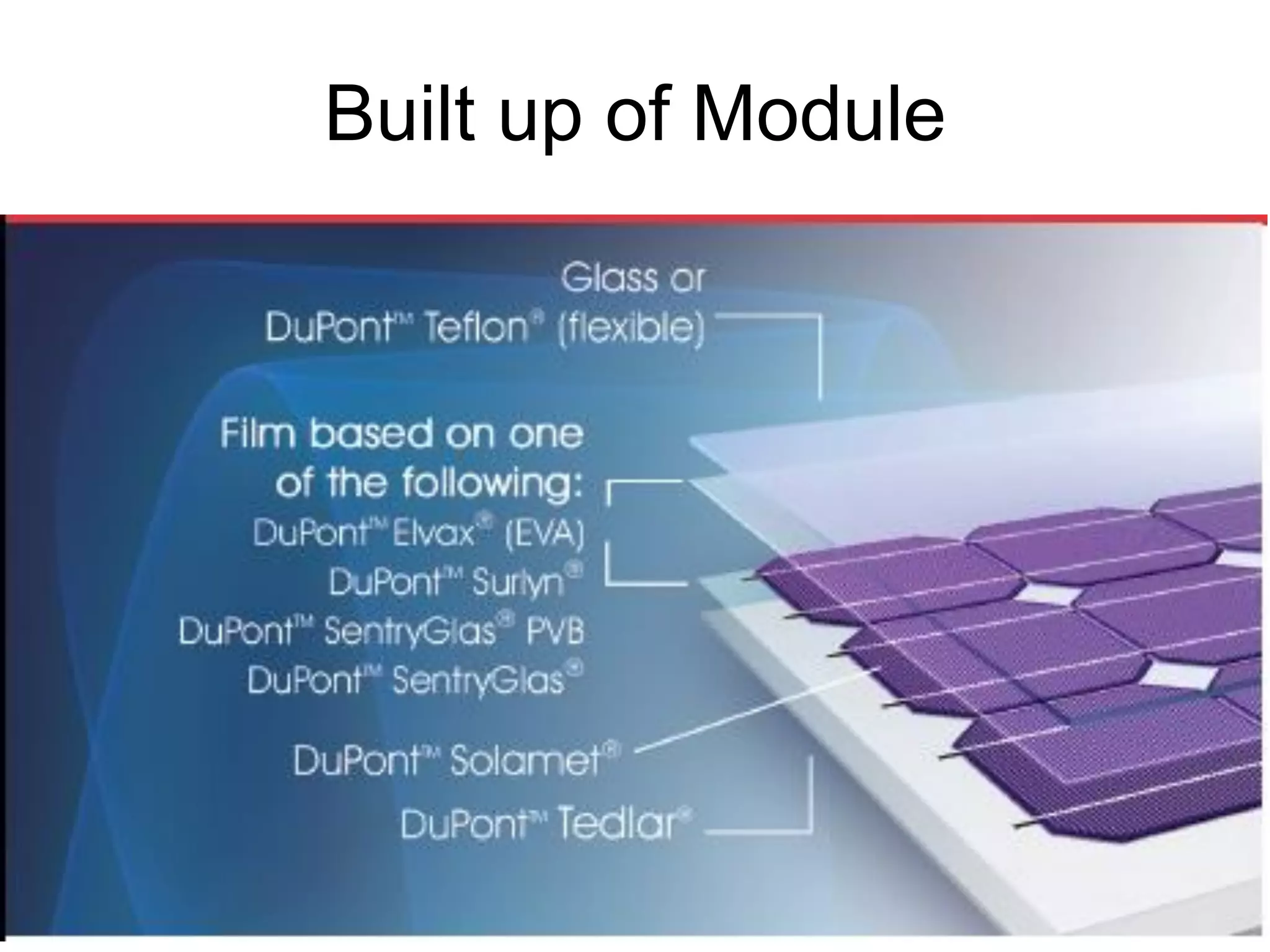 Built up of Module

Glass or
DuPont™ Teflon® (flexible)

Film based on one of the following:
DuPont™ Elvax® (EVA)
DuPont™ Surlyn®
DuPont™ SentryGlas® PVB
DuPont™ SentryGlas®

DuPont™ Solamet®

DuPont™ Tedlar®